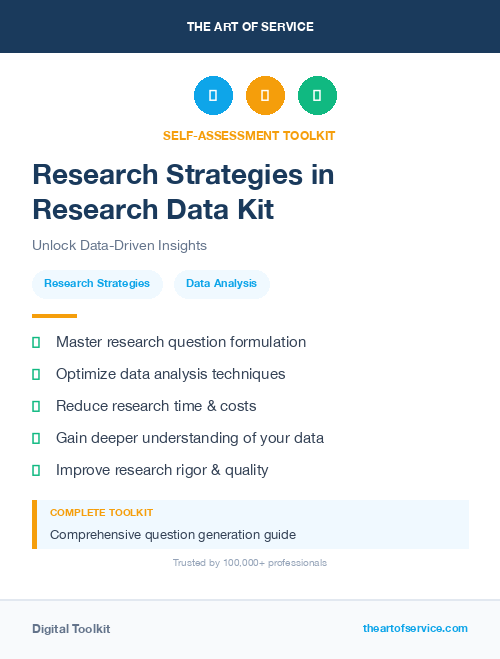 THE ART OF SERVICE

SELF-ASSESSMENT TOOLKIT

Research Strategies in Research Data Kit

Unlock Data-Driven Insights

Research Strategies

Data Analysis

Master research question formulation

Optimize data analysis techniques

Reduce research time & costs

Gain deeper understanding of your data

Improve research rigor & quality

COMPLETE TOOLKIT

Comprehensive question generation guide

Trusted by 100,000+ professionals

Digital Toolkit

theartofservice.com